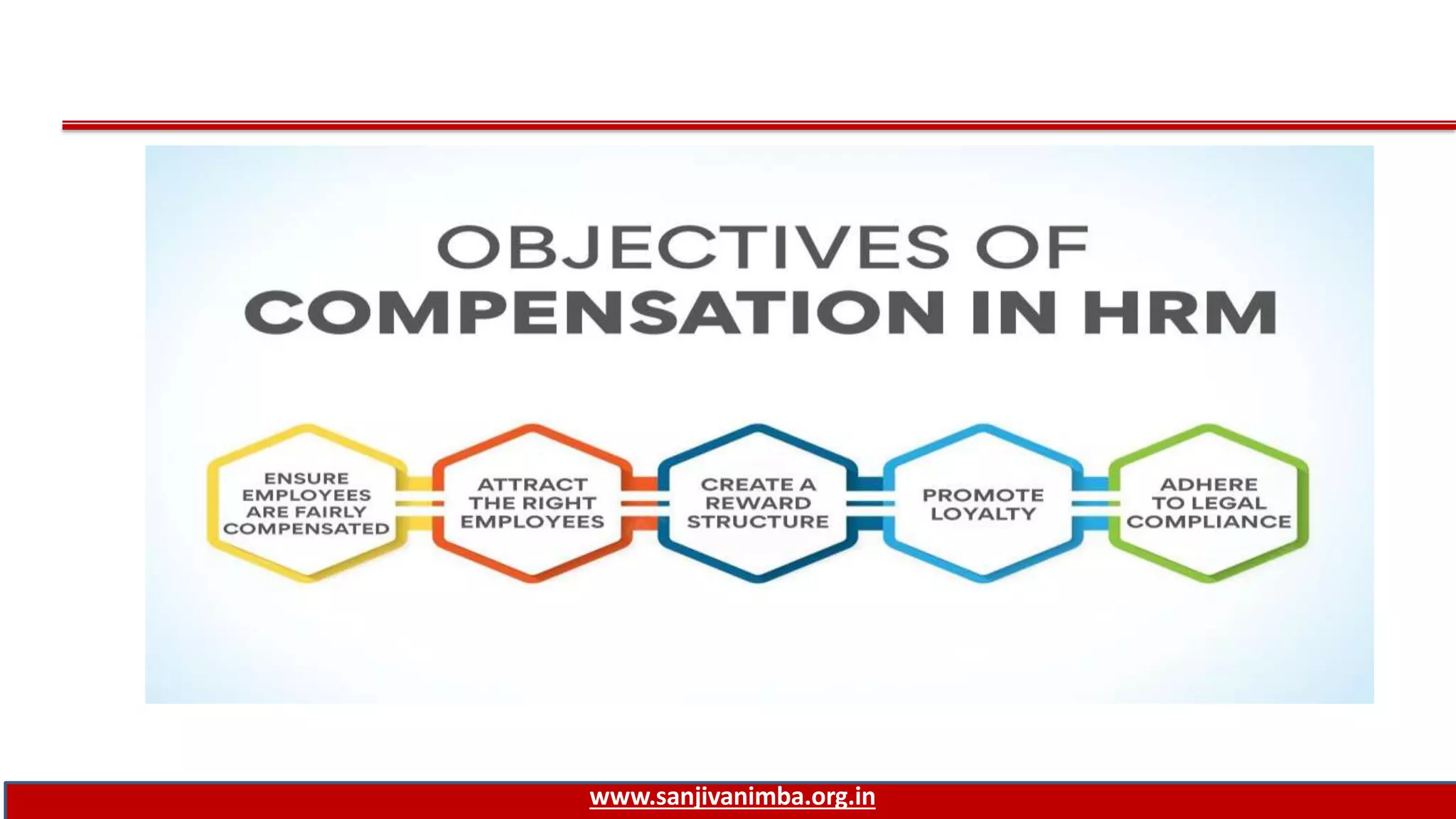 OBJECTIVES OF COMPENSATION IN HRM

ENSURE EMPLOYEES ARE FAIRLY COMPENSATED

ATTRACT THE RIGHT EMPLOYEES

CREATE A REWARD STRUCTURE

PROMOTE LOYALTY

ADHERE TO LEGAL COMPLIANCE

www.sanjivanimba.org.in